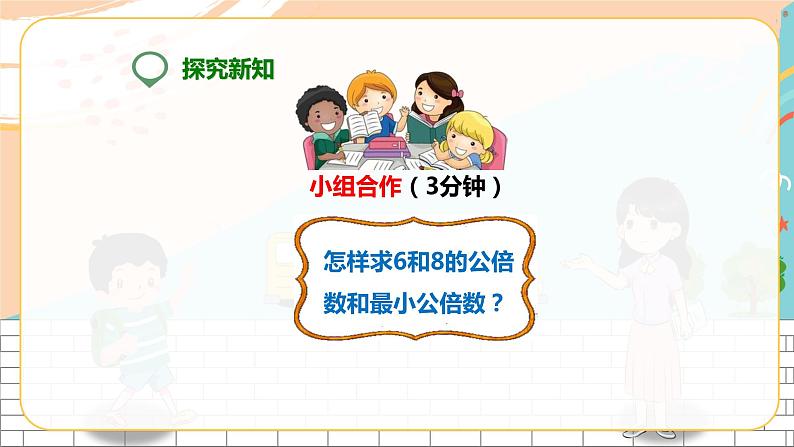 探究新知

小组合作（3分钟）

怎样求6和8的公倍数和最小公倍数？